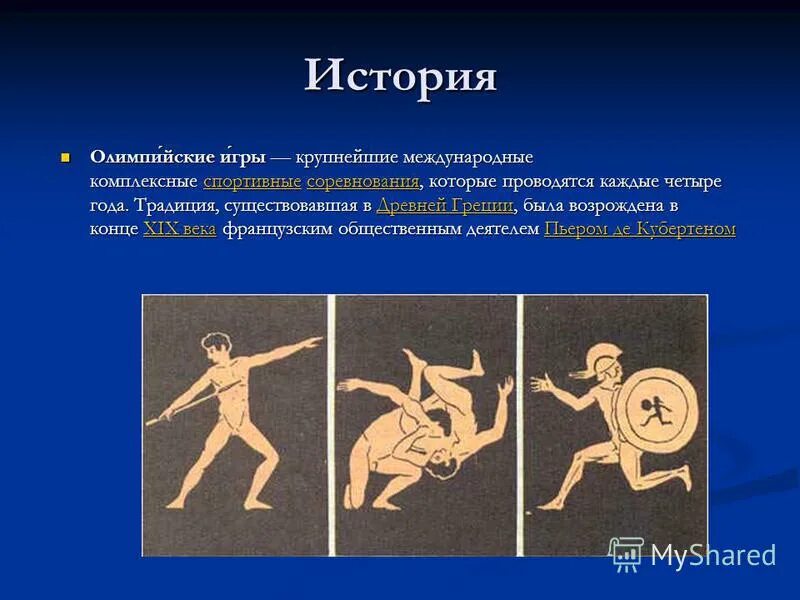 История

Олимпи́йские и́гры — крупнейшие международные комплексные спортивные соревнования, которые проводятся каждые четыре года. Традиция, существовавшая в Древней Греции, была возрождена в конце XIX века французским общественным деятелем Пьером де Кубертеном

MyShared